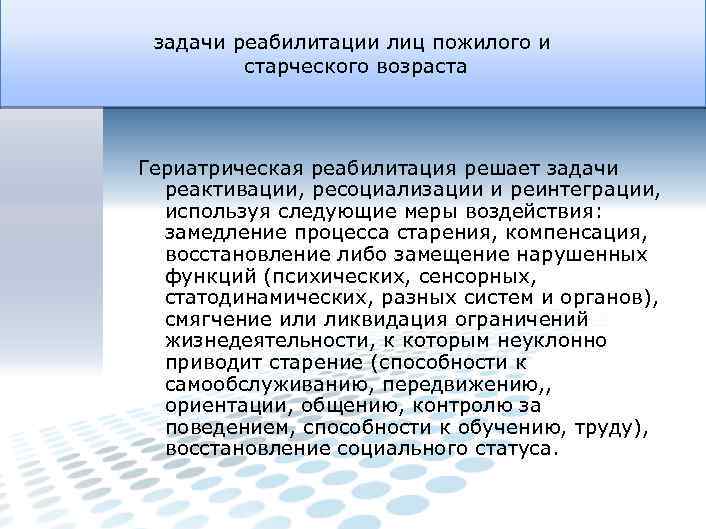 задачи реабилитации лиц пожилого и старческого возраста

Гериатрическая реабилитация решает задачи реактивации, ресоциализации и реинтеграции, используя следующие меры воздействия: замедление процесса старения, компенсация, восстановление либо замещение нарушенных функций (психических, сенсорных, статодинамических, разных систем и органов), смягчение или ликвидация ограничений жизнедеятельности, к которым неуклонно приводит старение (способности к самообслуживанию, передвижению,, ориентации, общению, контролю за поведением, способности к обучению, труду), восстановление социального статуса.